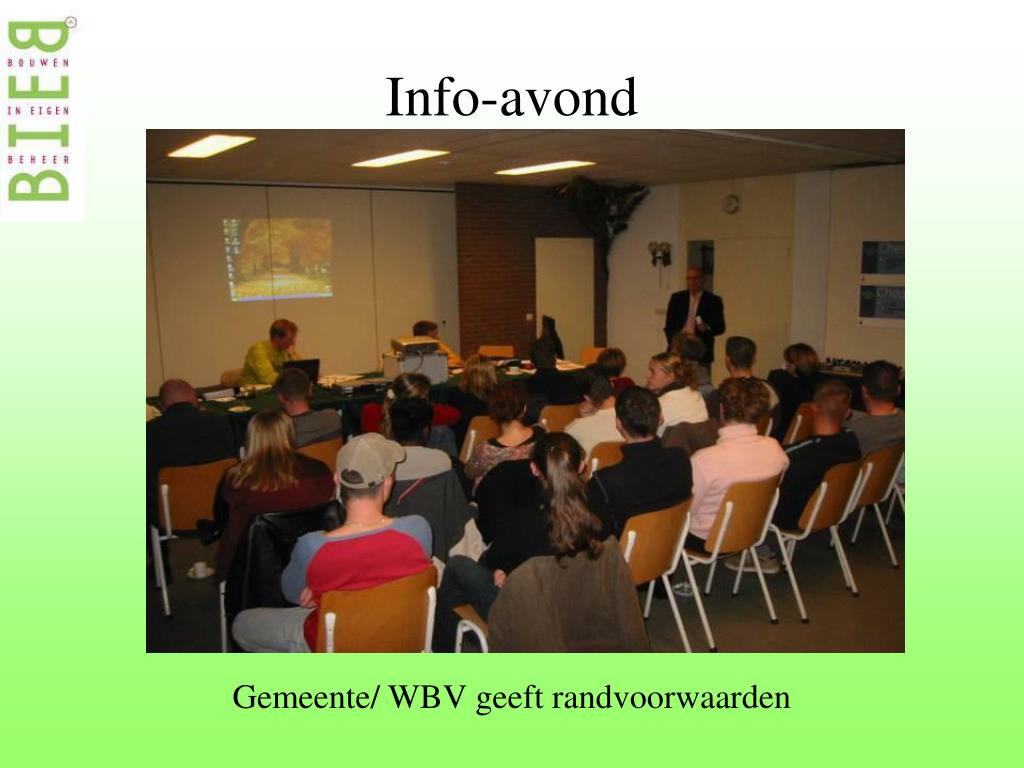 BIEB
BOUWEN
IN EIGEN
BEHEER

Info-avond

Gemeente/ WBV geeft randvoorwaarden